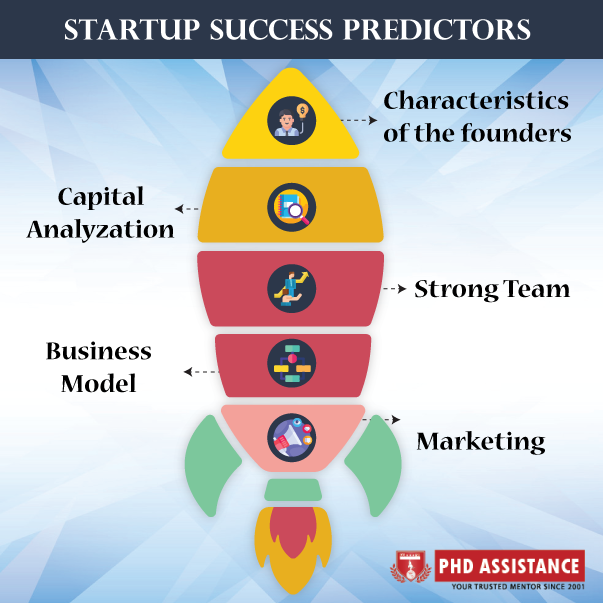 STARTUP SUCCESS PREDICTORS

Characteristics of the founders

Capital Analyzation

Strong Team

Business Model

Marketing

PHD ASSISTANCE
YOUR TRUSTED MENTOR SINCE 2001